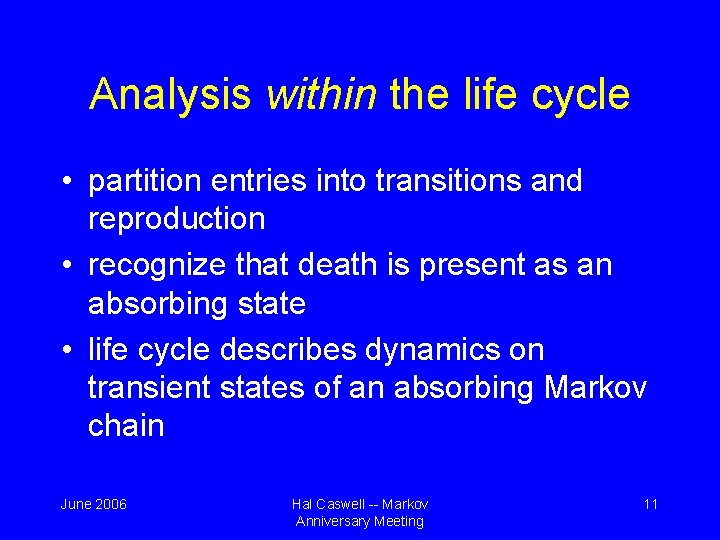 Analysis within the life cycle

• partition entries into transitions and reproduction
• recognize that death is present as an absorbing state
• life cycle describes dynamics on transient states of an absorbing Markov chain

June 2006

Hal Caswell -- Markov Anniversary Meeting

11